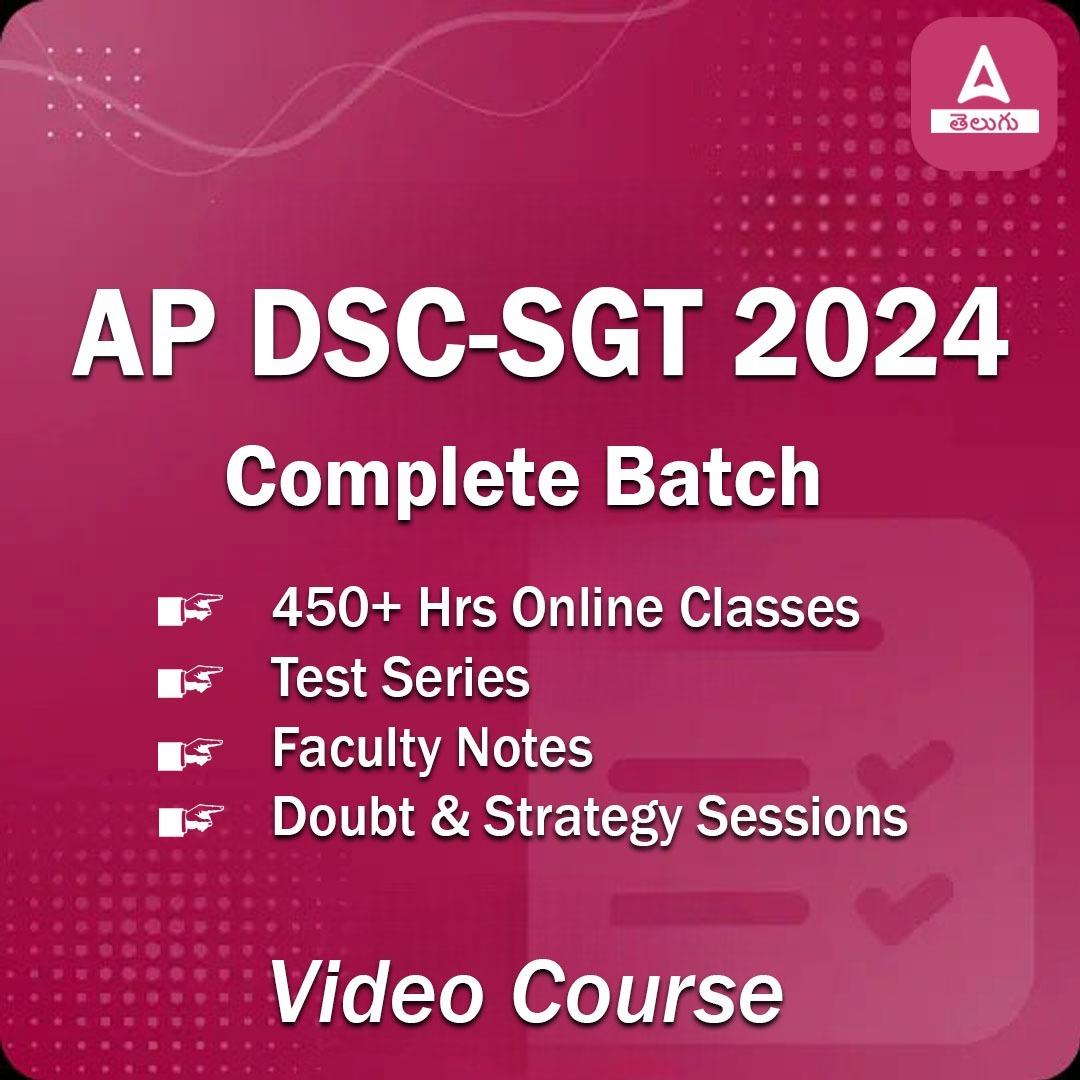 తెలుగు

AP DSC-SGT 2024

Complete Batch

450+ Hrs Online Classes
Test Series
Faculty Notes
Doubt & Strategy Sessions

Video Course